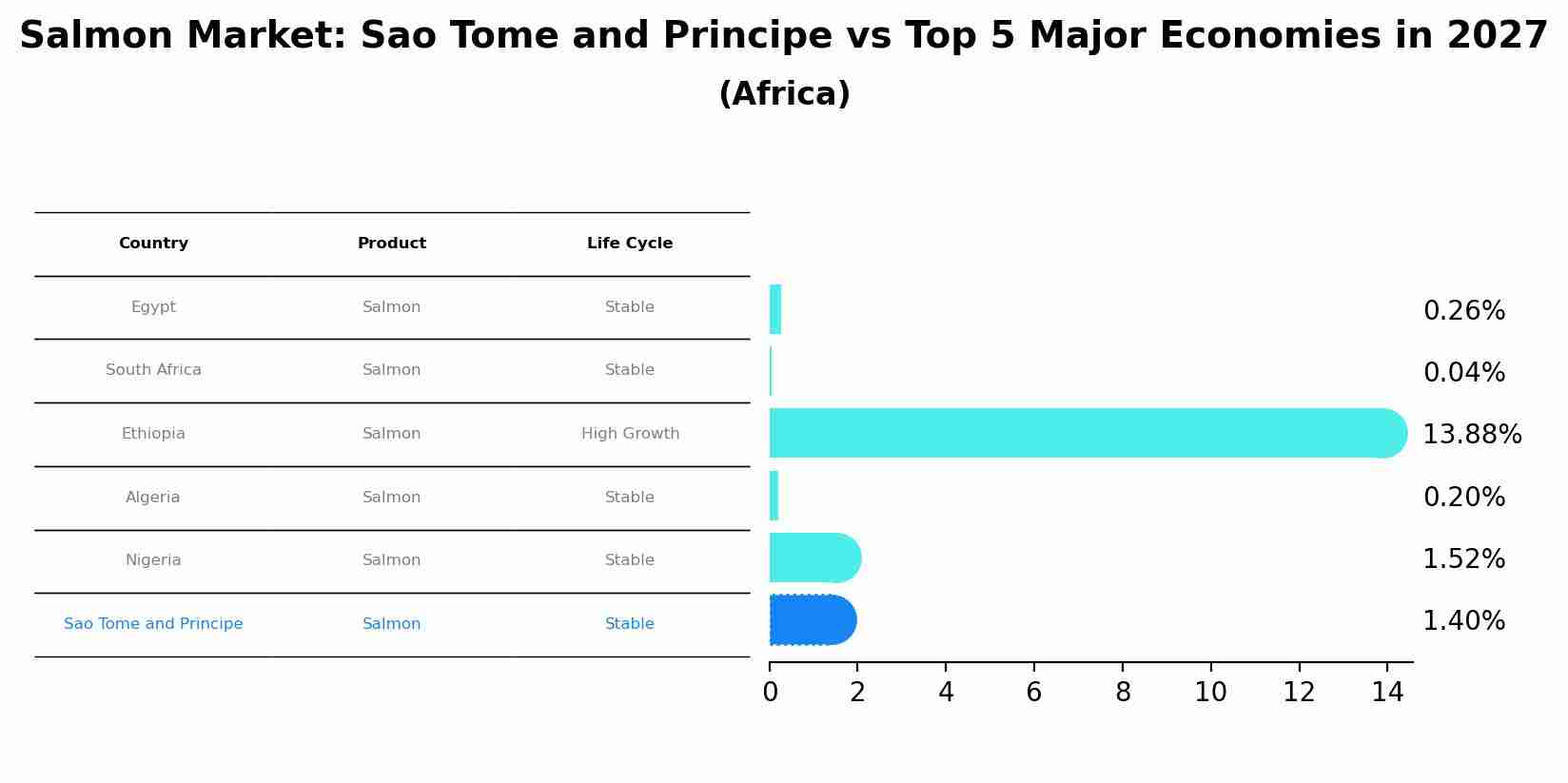 Salmon Market: Sao Tome and Principe vs Top 5 Major Economies in 2027
(Africa)

| Country | Product | Life Cycle |
|---|---|---|
| Egypt | Salmon | Stable |
| South Africa | Salmon | Stable |
| Ethiopia | Salmon | High Growth |
| Algeria | Salmon | Stable |
| Nigeria | Salmon | Stable |
| Sao Tome and Principe | Salmon | Stable |

0.26%
0.04%
13.88%
0.20%
1.52%
1.40%

0 2 4 6 8 10 12 14